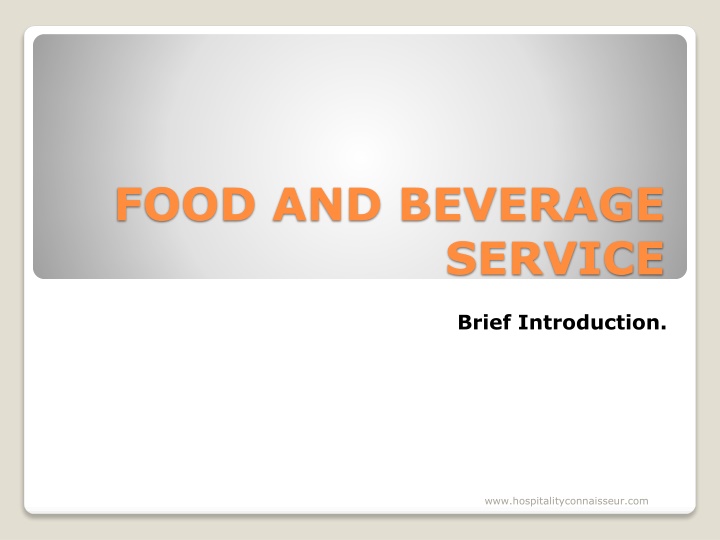 FOOD AND BEVERAGE SERVICE

Brief Introduction.

www.hospitalityconnaisseur.com